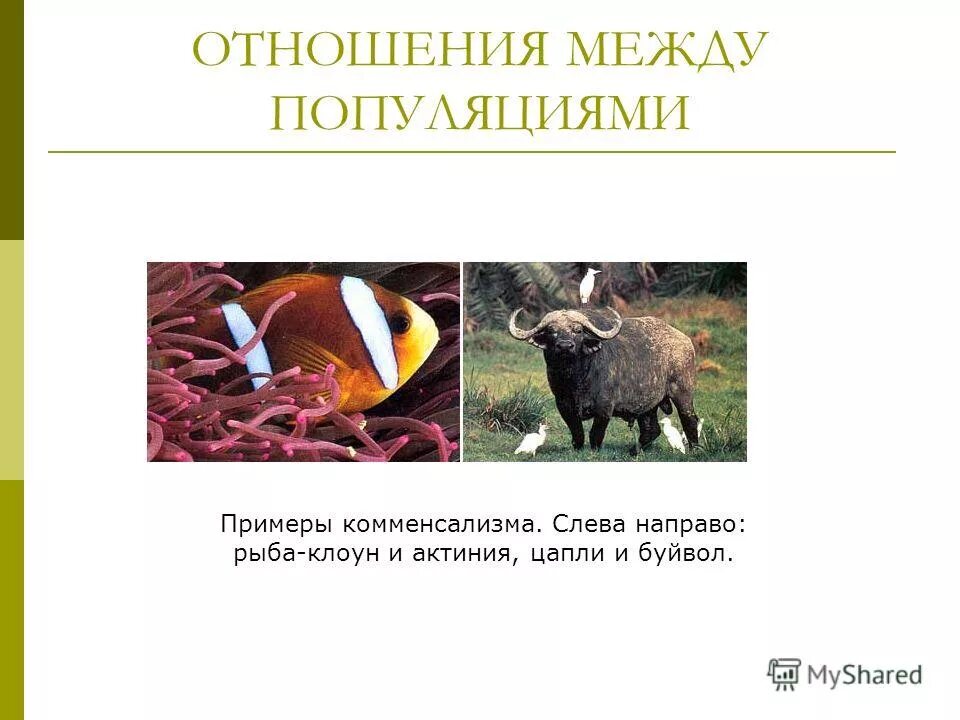 ОТНОШЕНИЯ МЕЖДУ ПОПУЛЯЦИЯМИ

Примеры комменсализма. Слева направо: рыба-клоун и актиния, цапли и буйвол.

MyShared